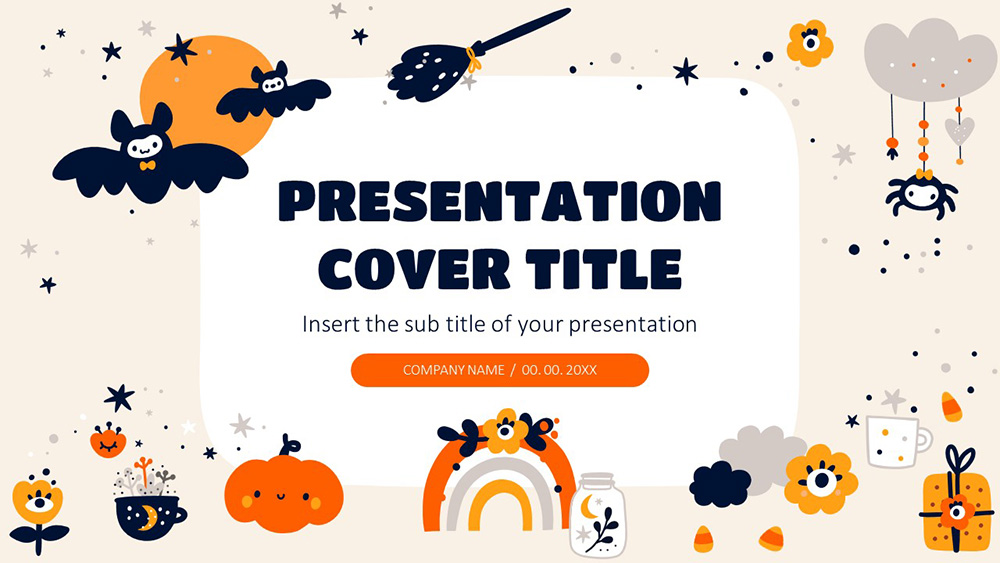 PRESENTATION COVER TITLE

Insert the sub title of your presentation

COMPANY NAME / 00. 00. 20XX